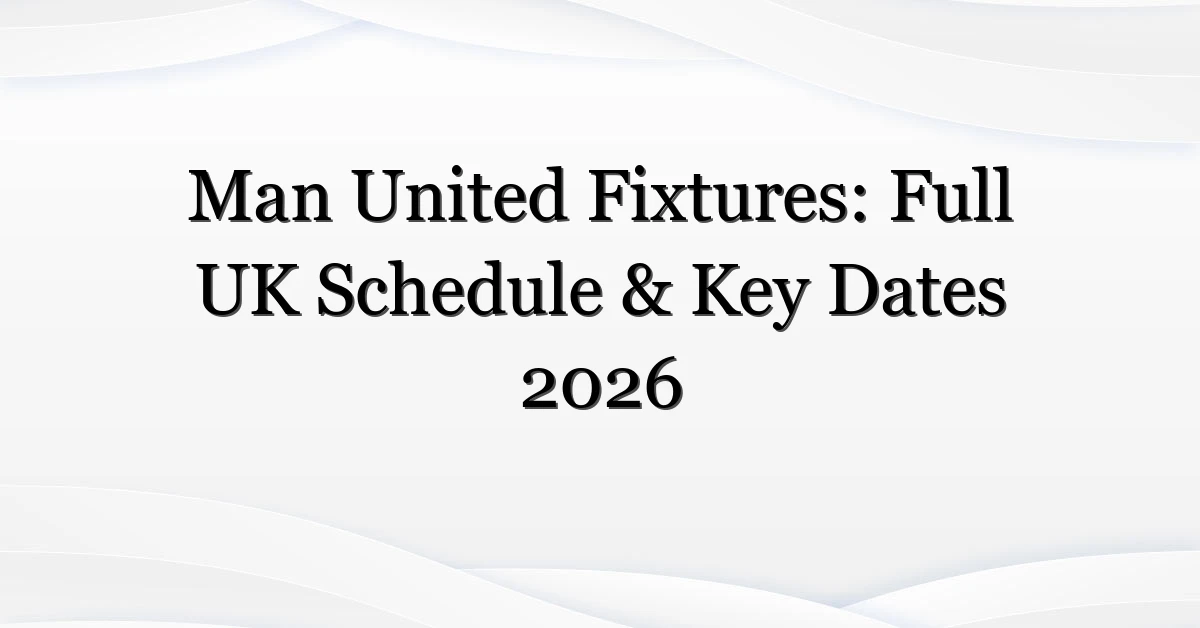 Man United Fixtures: Full UK Schedule & Key Dates 2026